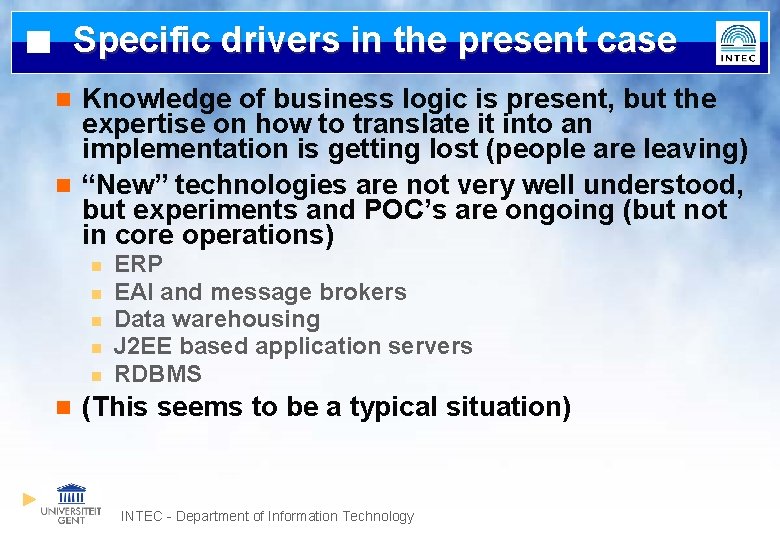 Specific drivers in the present case

INTEC

Knowledge of business logic is present, but the expertise on how to translate it into an implementation is getting lost (people are leaving)

“New” technologies are not very well understood, but experiments and POC’s are ongoing (but not in core operations)

ERP

EAI and message brokers

Data warehousing

J2EE based application servers

RDBMS

(This seems to be a typical situation)

UNIVERSITEIT GENT

INTEC - Department of Information Technology